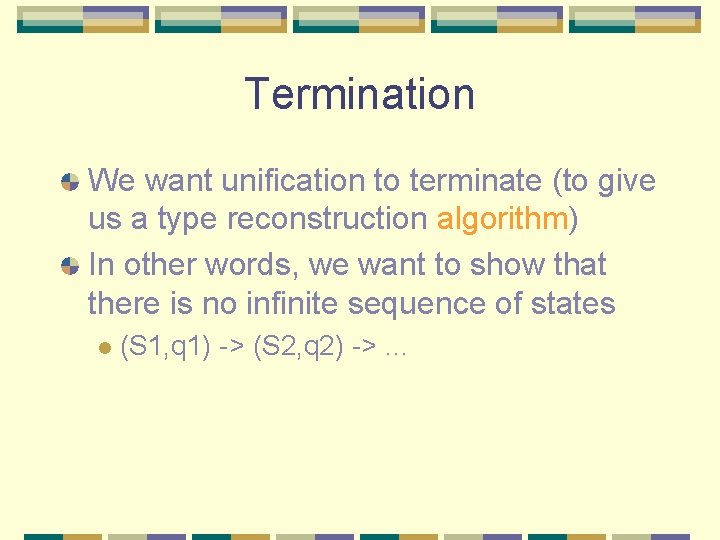 Termination

We want unification to terminate (to give us a type reconstruction algorithm)

In other words, we want to show that there is no infinite sequence of states

(S1,q1) -> (S2,q2) -> …